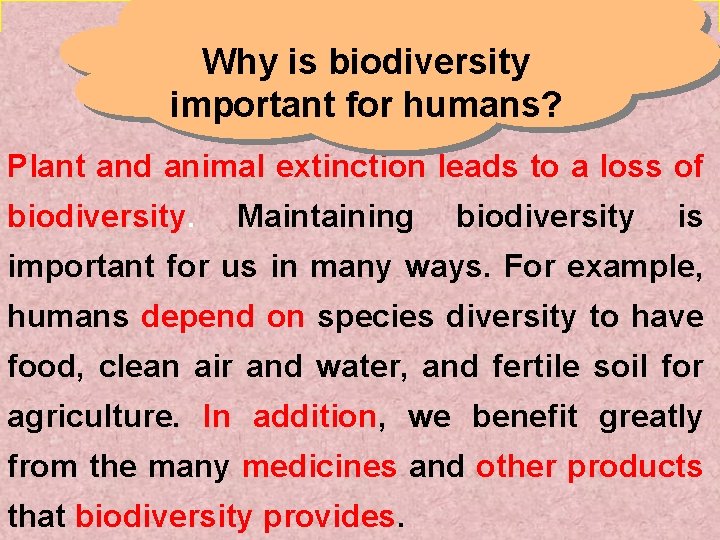 Why is biodiversity important for humans?

Plant and animal extinction leads to a loss of biodiversity. Maintaining biodiversity is important for us in many ways. For example, humans depend on species diversity to have food, clean air and water, and fertile soil for agriculture. In addition, we benefit greatly from the many medicines and other products that biodiversity provides.